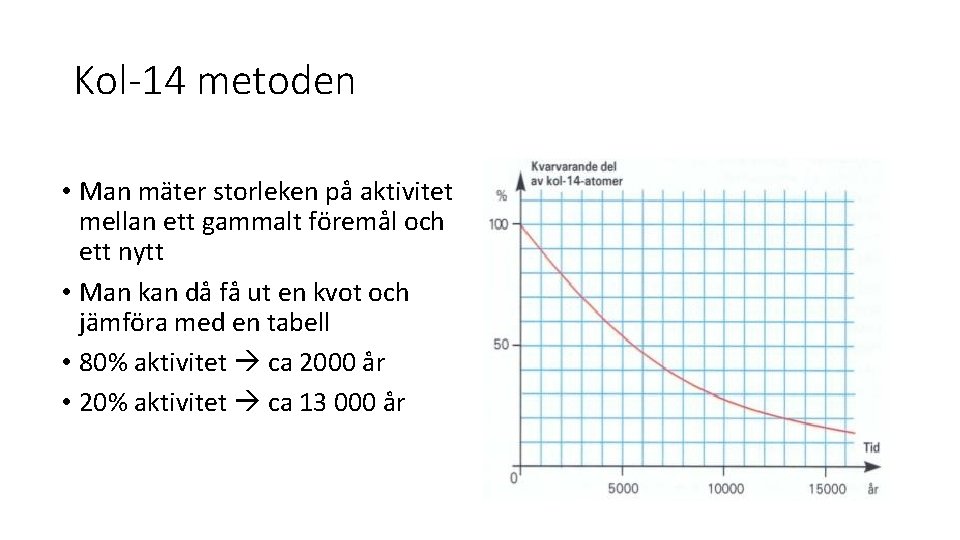 Kol-14 metoden

• Man mäter storleken på aktivitet mellan ett gammalt föremål och ett nytt
• Man kan då få ut en kvot och jämföra med en tabell
• 80% aktivitet → ca 2000 år
• 20% aktivitet → ca 13 000 år

Kvarvarande del av kol-14-atomer
%
100
50
0
5000
10000
15000
Tid
år